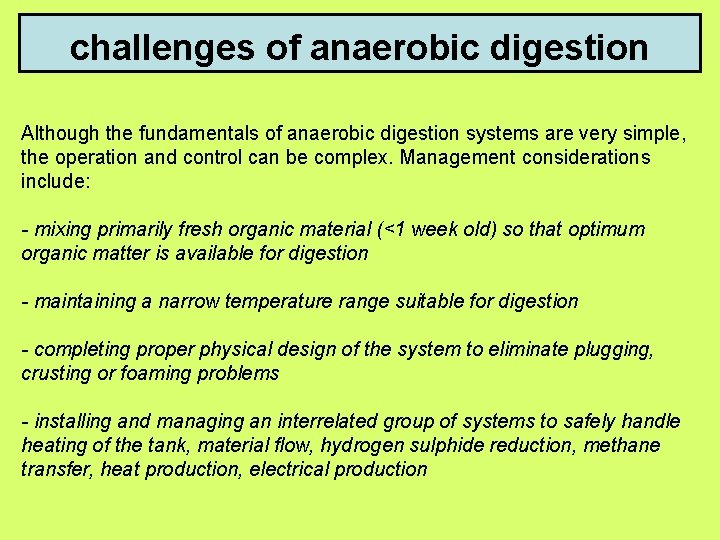 challenges of anaerobic digestion

Although the fundamentals of anaerobic digestion systems are very simple, the operation and control can be complex. Management considerations include:

- mixing primarily fresh organic material (<1 week old) so that optimum organic matter is available for digestion

- maintaining a narrow temperature range suitable for digestion

- completing proper physical design of the system to eliminate plugging, crusting or foaming problems

- installing and managing an interrelated group of systems to safely handle heating of the tank, material flow, hydrogen sulphide reduction, methane transfer, heat production, electrical production